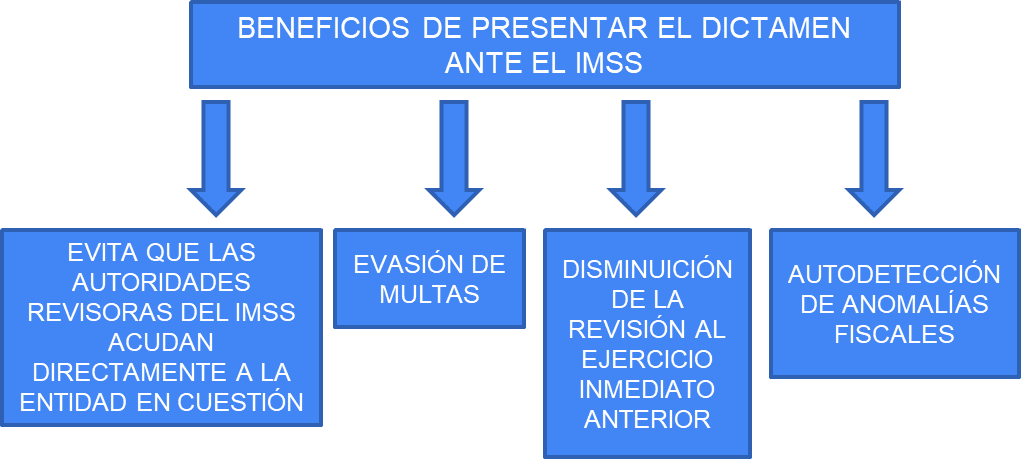 BENEFICIOS DE PRESENTAR EL DICTAMEN ANTE EL IMSS

EVITA QUE LAS AUTORIDADES REVISORAS DEL IMSS ACUDAN DIRECTAMENTE A LA ENTIDAD EN CUESTIÓN

EVASIÓN DE MULTAS

DISMINUICIÓN DE LA REVISIÓN AL EJERCICIO INMEDIATO ANTERIOR

AUTODETECCIÓN DE ANOMALÍAS FISCALES